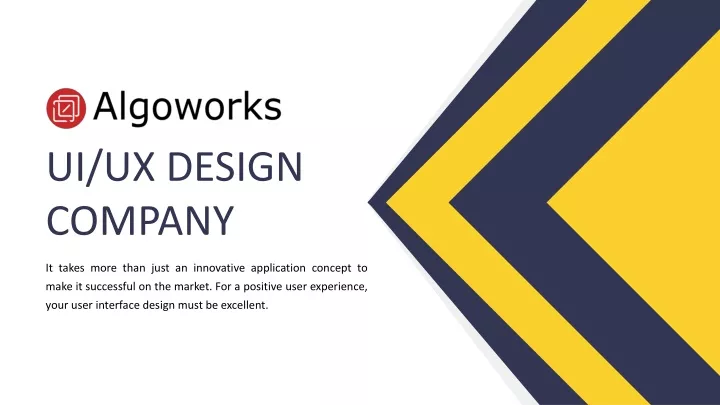 Algoworks

UI/UX DESIGN COMPANY

It takes more than just an innovative application concept to make it successful on the market. For a positive user experience, your user interface design must be excellent.